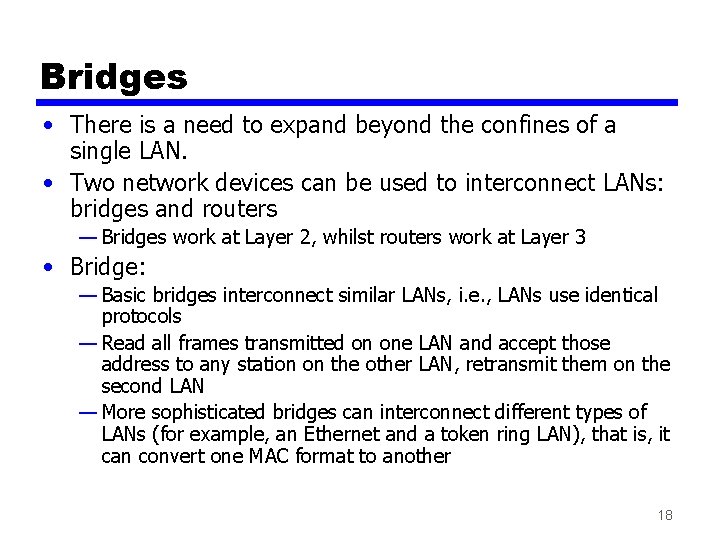 Bridges

• There is a need to expand beyond the confines of a single LAN.

• Two network devices can be used to interconnect LANs: bridges and routers

— Bridges work at Layer 2, whilst routers work at Layer 3

• Bridge:

— Basic bridges interconnect similar LANs, i.e., LANs use identical protocols

— Read all frames transmitted on one LAN and accept those address to any station on the other LAN, retransmit them on the second LAN

— More sophisticated bridges can interconnect different types of LANs (for example, an Ethernet and a token ring LAN), that is, it can convert one MAC format to another

18